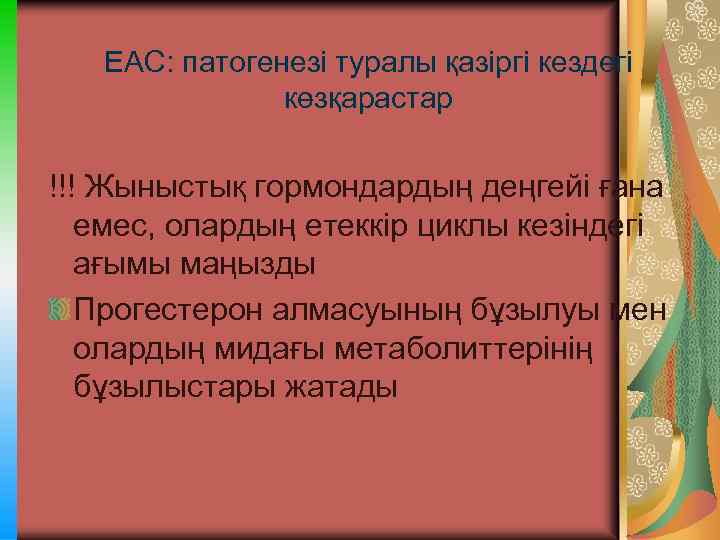 ЕАС: патогенезі туралы қазіргі кездегі көзқарастар

!!! Жыныстық гормондардың деңгейі ғана емес, олардың етеккір циклы кезіндегі ағымы маңызды

Прогестерон алмасуының бұзылуы мен олардың мидағы метаболиттерінің бұзылыстары жатады